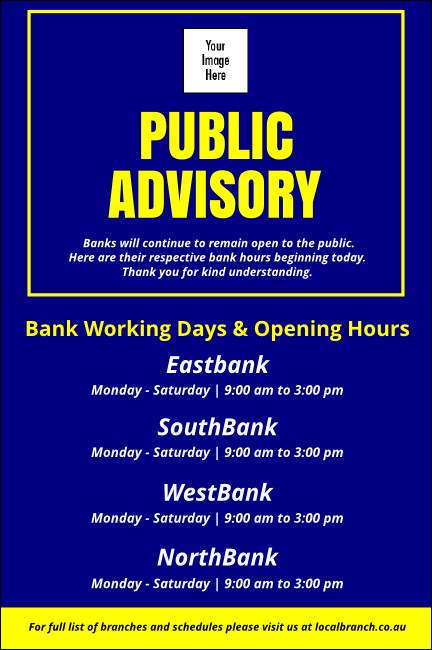 Your Image Here

PUBLIC ADVISORY

Banks will continue to remain open to the public. Here are their respective bank hours beginning today. Thank you for kind understanding.

Bank Working Days & Opening Hours

Eastbank

Monday - Saturday | 9:00 am to 3:00 pm

SouthBank

Monday - Saturday | 9:00 am to 3:00 pm

WestBank

Monday - Saturday | 9:00 am to 3:00 pm

NorthBank

Monday - Saturday | 9:00 am to 3:00 pm

For full list of branches and schedules please visit us at localbranch.co.au